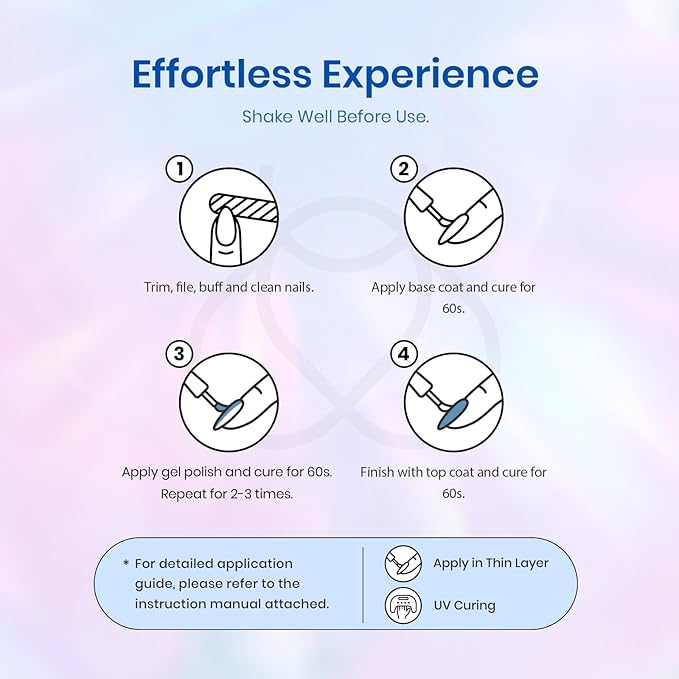 Effortless Experience

Shake Well Before Use.

1

Trim, file, buff and clean nails.

2

Apply base coat and cure for 60s.

3

Apply gel polish and cure for 60s. Repeat for 2-3 times.

4

Finish with top coat and cure for 60s.

* For detailed application guide, please refer to the instruction manual attached.

Apply in Thin Layer

UV Curing